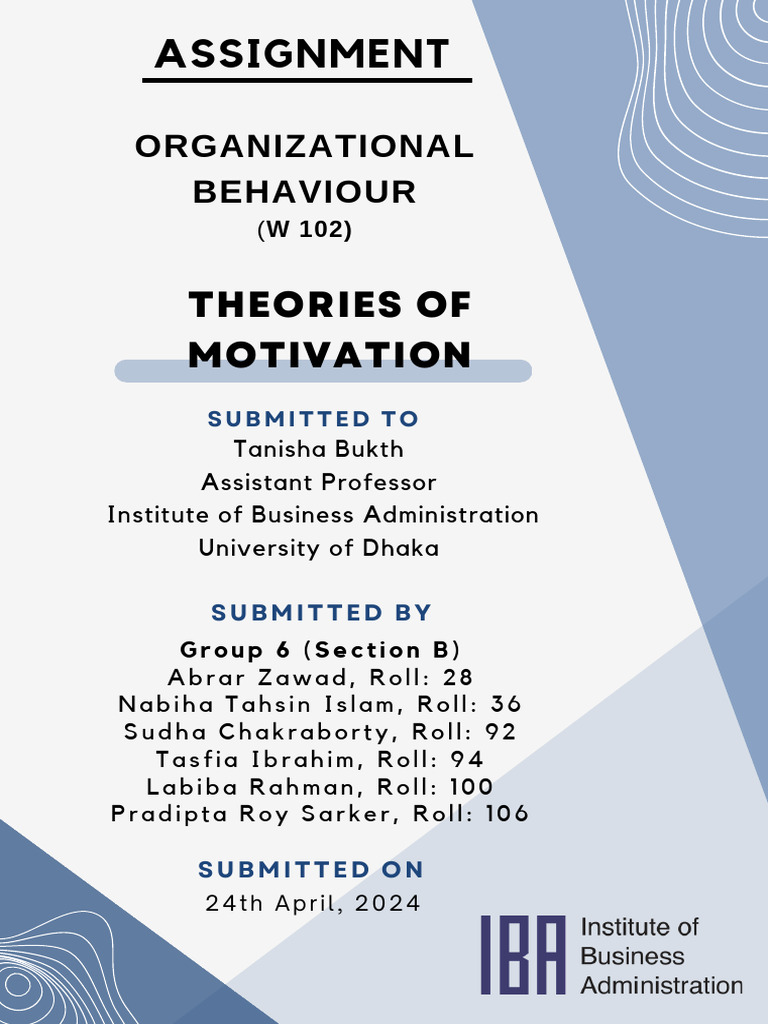 ASSIGNMENT

ORGANIZATIONAL BEHAVIOUR
(W 102)

THEORIES OF MOTIVATION

SUBMITTED TO
Tanisha Bukth
Assistant Professor
Institute of Business Administration
University of Dhaka

SUBMITTED BY
Group 6 (Section B)
Abrar Zawad, Roll: 28
Nabiha Tahsin Islam, Roll: 36
Sudha Chakraborty, Roll: 92
Tasfia Ibrahim, Roll: 94
Labiba Rahman, Roll: 100
Pradipta Roy Sarker, Roll: 106

SUBMITTED ON
24th April, 2024

IBA Institute of Business Administration